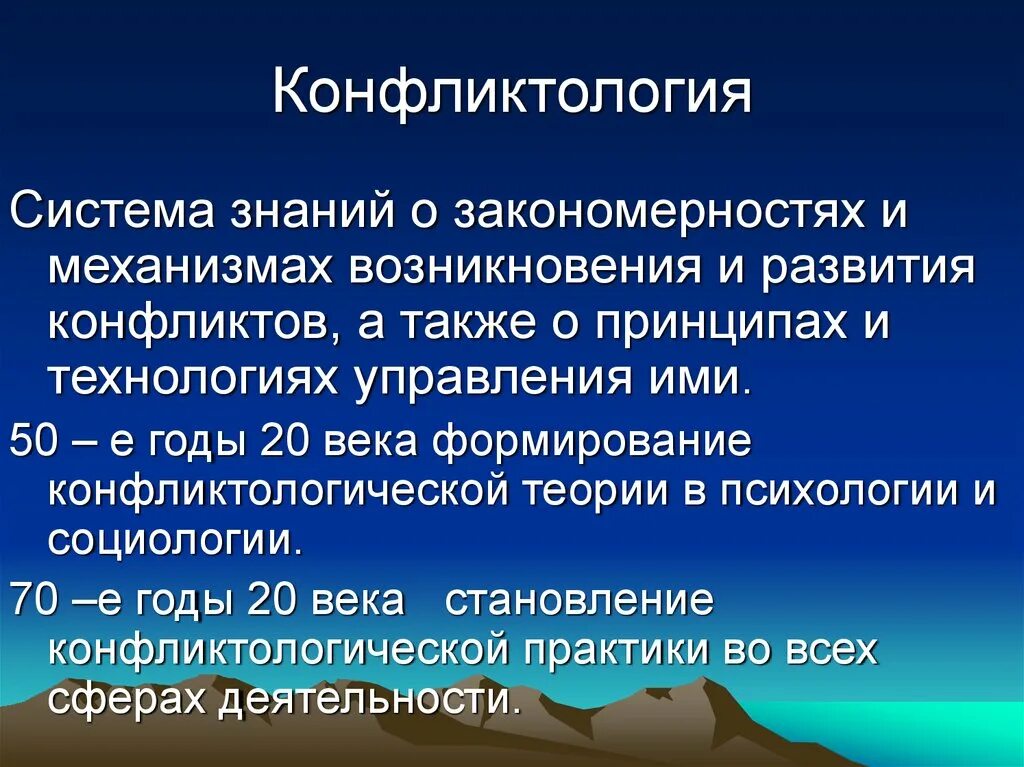 Конфликтология

Система знаний о закономерностях и механизмах возникновения и развития конфликтов, а также о принципах и технологиях управления ими.

50 – е годы 20 века формирование конфликтологической теории в психологии и социологии.

70 –е годы 20 века становление конфликтологической практики во всех сферах деятельности.